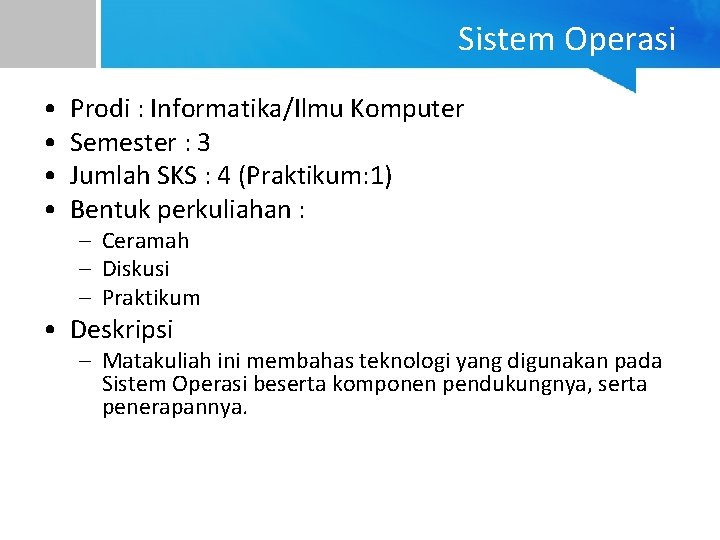 Sistem Operasi

• Prodi : Informatika/Ilmu Komputer
• Semester : 3
• Jumlah SKS : 4 (Praktikum:1)
• Bentuk perkuliahan :
  – Ceramah
  – Diskusi
  – Praktikum
• Deskripsi
  – Matakuliah ini membahas teknologi yang digunakan pada Sistem Operasi beserta komponen pendukungnya, serta penerapannya.